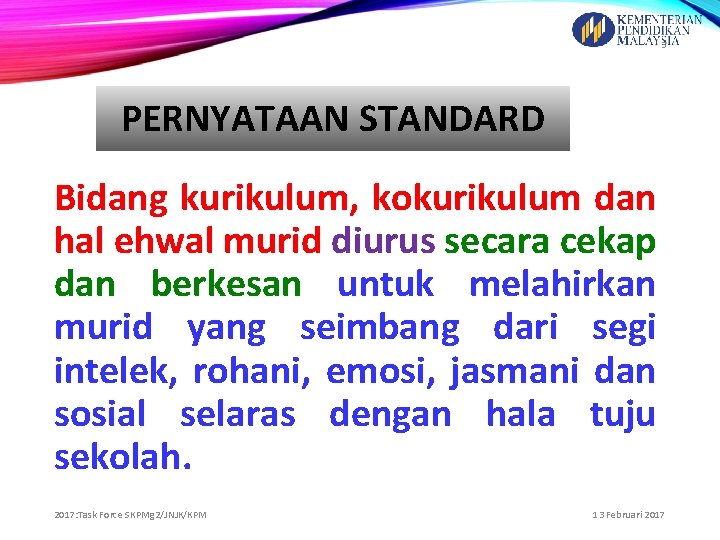 KEMENTERIAN PENDIDIKAN MALAYSIA

PERNYATAAN STANDARD

Bidang kurikulum, kokurikulum dan hal ehwal murid diurus secara cekap dan berkesan untuk melahirkan murid yang seimbang dari segi intelek, rohani, emosi, jasmani dan sosial selaras dengan hala tuju sekolah.

2017:Task Force SKPMg2/JNJK/KPM

13 Februari 2017